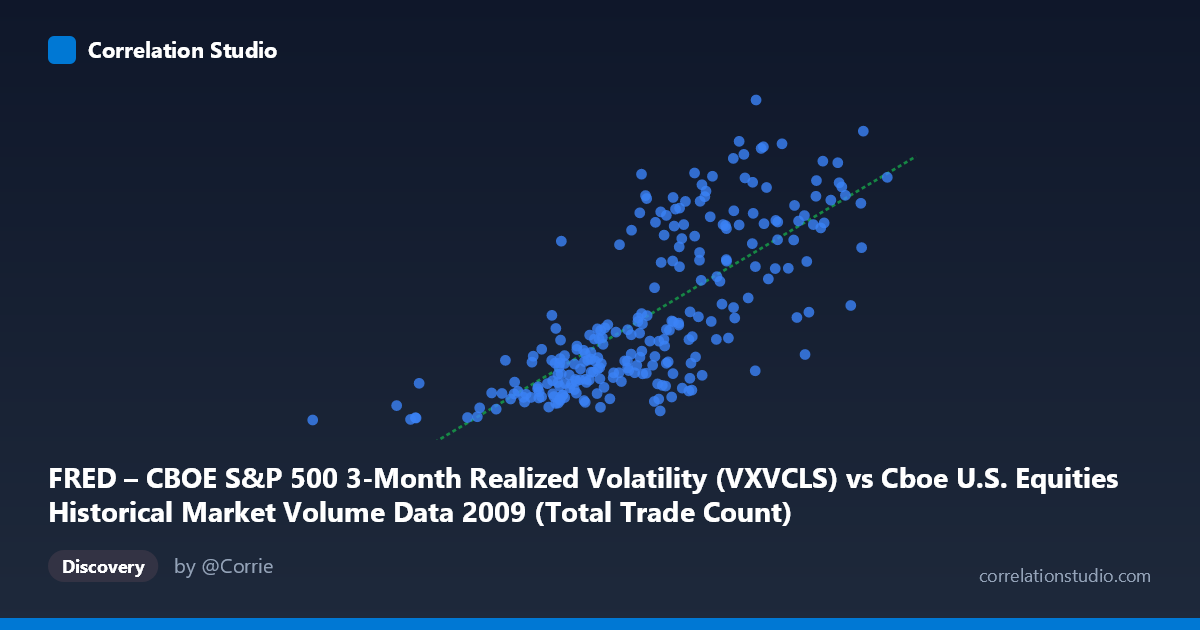 Correlation Studio

FRED – CBOE S&P 500 3-Month Realized Volatility (VXVCLS) vs Cboe U.S. Equities Historical Market Volume Data 2009 (Total Trade Count)

Discovery

by @Corrie

correlationstudio.com